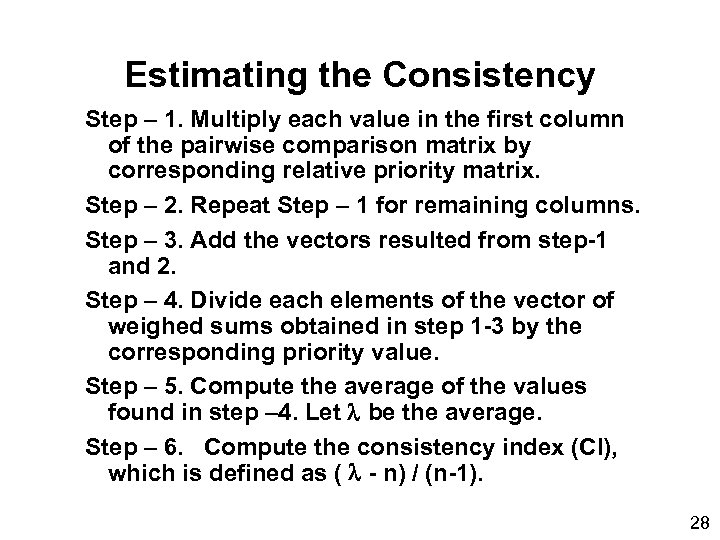 Estimating the Consistency

Step – 1. Multiply each value in the first column of the pairwise comparison matrix by corresponding relative priority matrix.

Step – 2. Repeat Step – 1 for remaining columns.

Step – 3. Add the vectors resulted from step-1 and 2.

Step – 4. Divide each elements of the vector of weighed sums obtained in step 1-3 by the corresponding priority value.

Step – 5. Compute the average of the values found in step –4. Let $\lambda$ be the average.

Step – 6. Compute the consistency index (CI), which is defined as ( $\lambda$ - n) / (n-1).

28